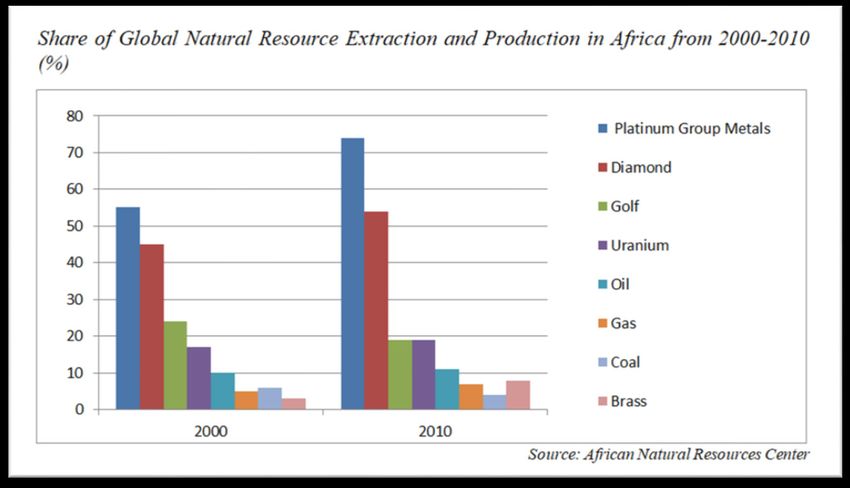 Share of Global Natural Resource Extraction and Production in Africa from 2000-2010 (%)

80
70
60
50
40
30
20
10
0

2000
2010

Platinum Group Metals
Diamond
Golf
Uranium
Oil
Gas
Coal
Brass

Source: African Natural Resources Center